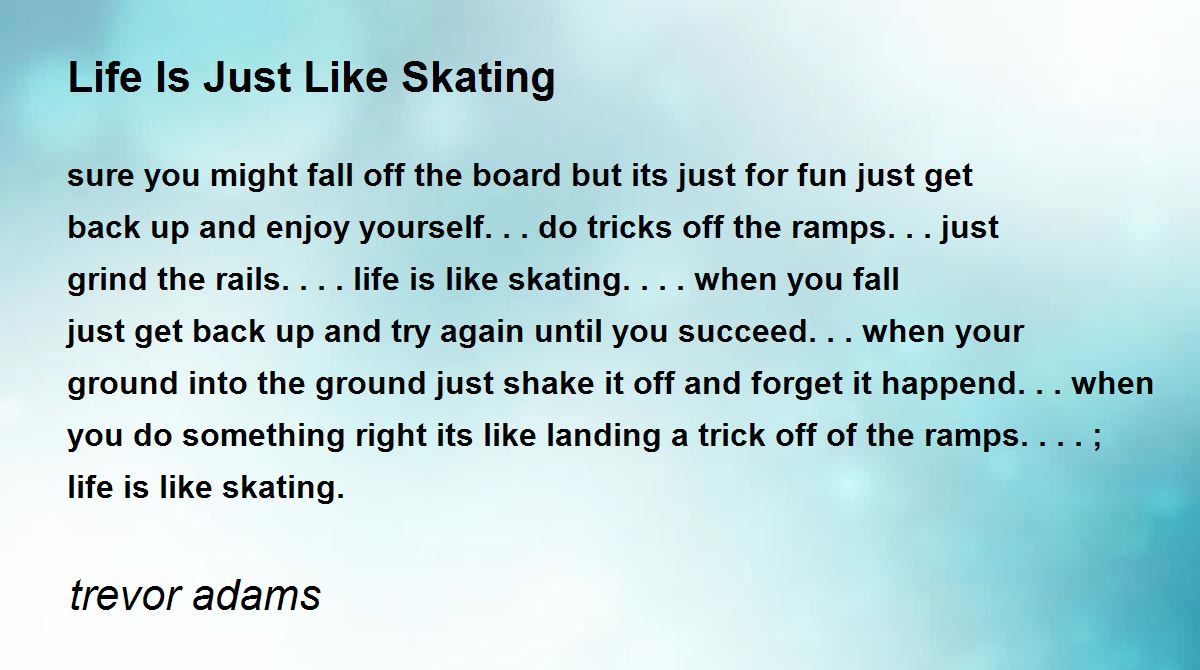 Life Is Just Like Skating

sure you might fall off the board but its just for fun just get
back up and enjoy yourself. . . do tricks off the ramps. . . just
grind the rails. . . . life is like skating. . . . when you fall
just get back up and try again until you succeed. . . when your
ground into the ground just shake it off and forget it happend. . . when
you do something right its like landing a trick off of the ramps. . . . ;
life is like skating.

trevor adams